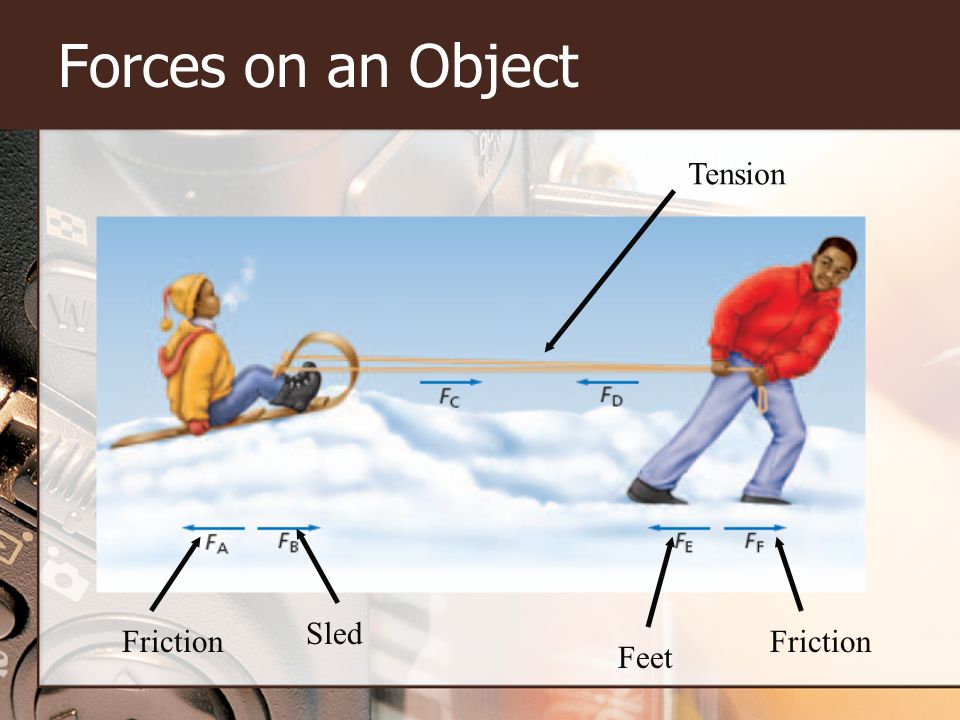 Forces on an Object

Tension

$F_C$

$F_D$

$F_A$

$F_B$

$F_E$

$F_F$

Friction

Sled

Feet

Friction